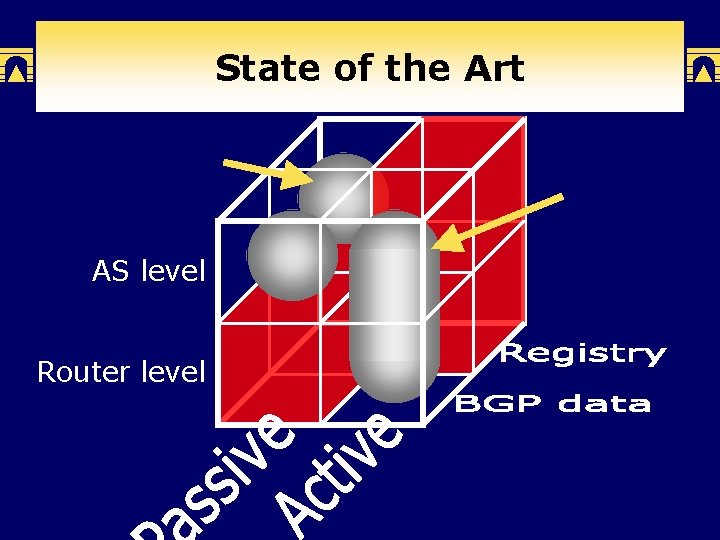 State of the Art

AS level

Router level

Registry

BGP data

Passive

Active